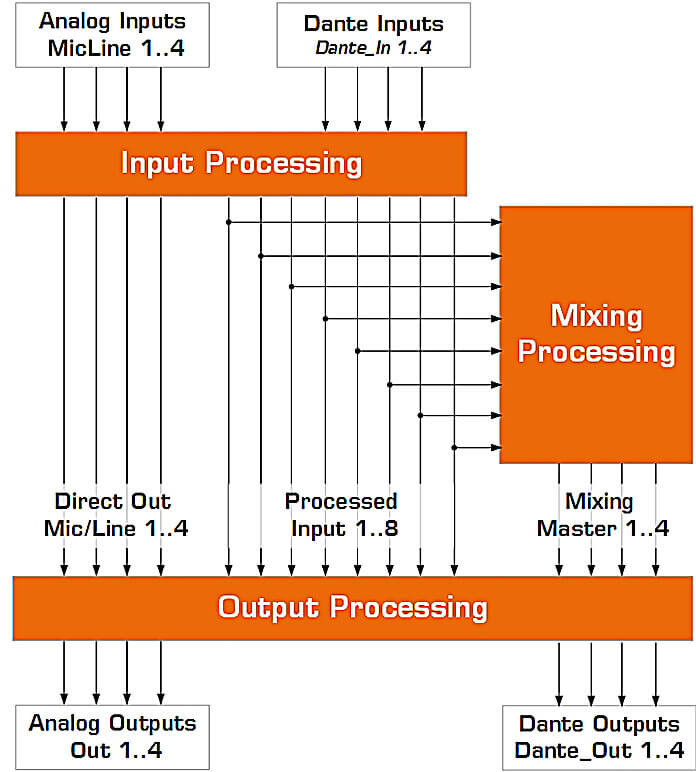 Analog Inputs
MicLine 1..4

Dante Inputs
Dante_In 1..4

Input Processing

Mixing Processing

Direct Out
Mic/Line 1..4

Processed
Input 1..8

Mixing
Master 1..4

Output Processing

Analog Outputs
Out 1..4

Dante Outputs
Dante_Out 1..4